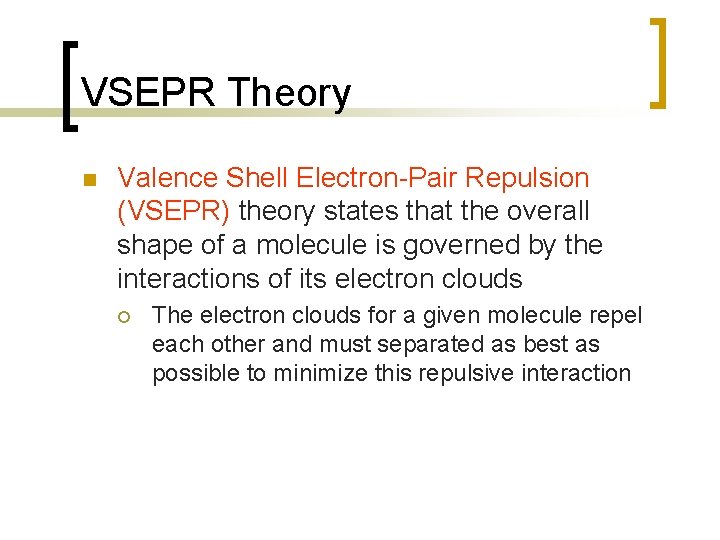 VSEPR Theory

Valence Shell Electron-Pair Repulsion (VSEPR) theory states that the overall shape of a molecule is governed by the interactions of its electron clouds

The electron clouds for a given molecule repel each other and must separated as best as possible to minimize this repulsive interaction